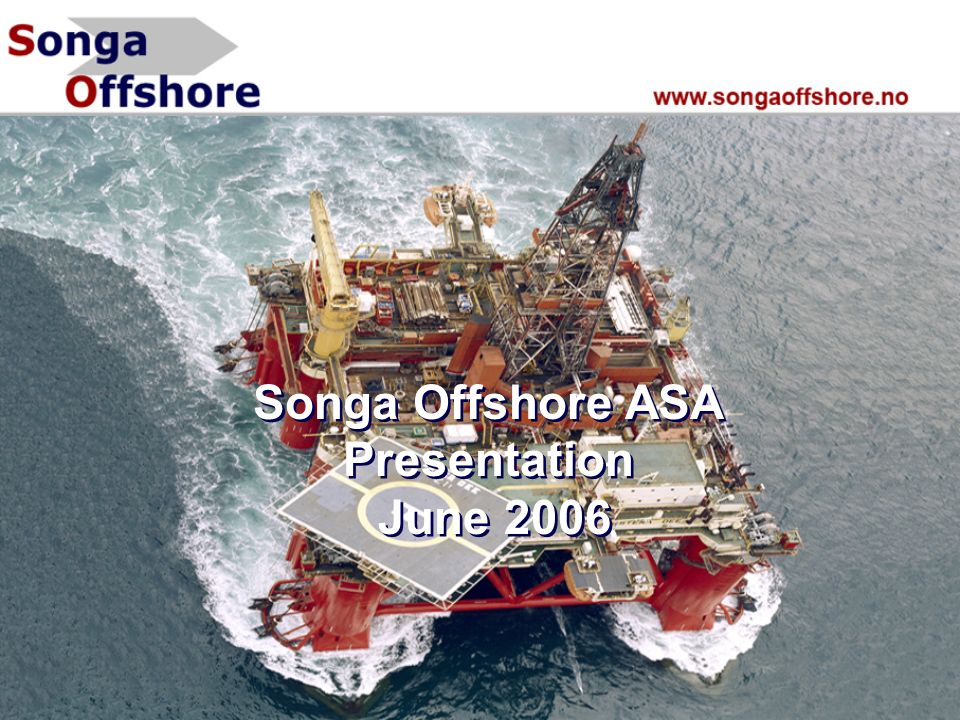 Songa Offshore

www.songaoffshore.no

Songa Offshore ASA
Presentation
June 2006